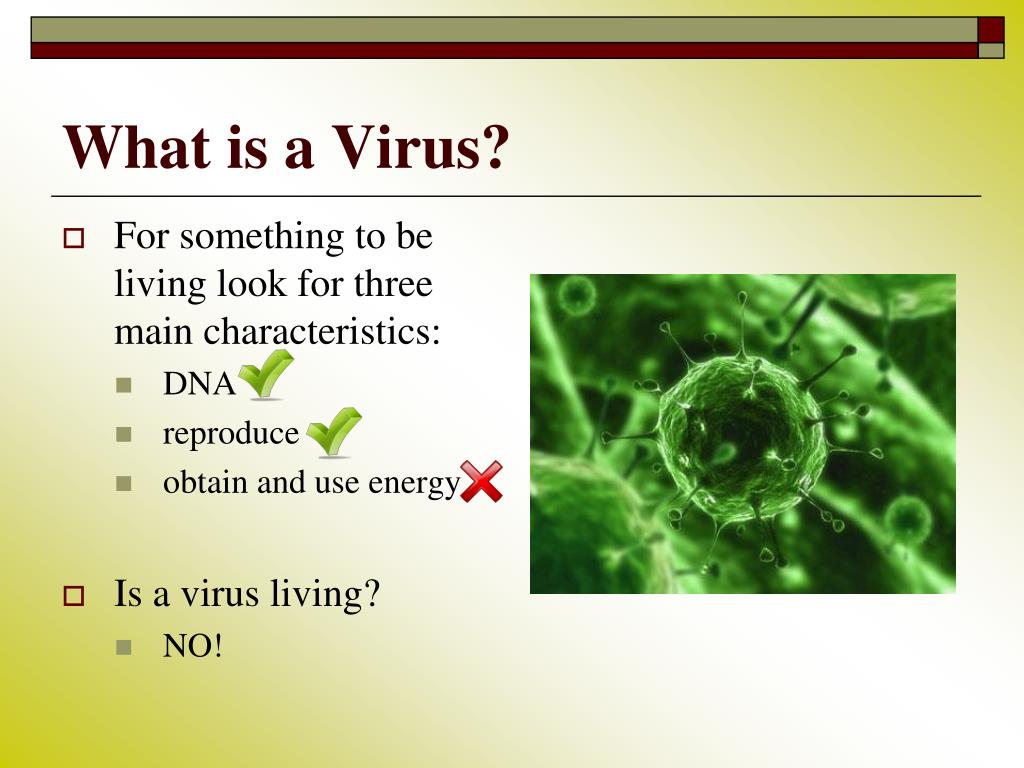 What is a Virus?

For something to be living look for three main characteristics:

DNA

reproduce

obtain and use energy

Is a virus living?

NO!